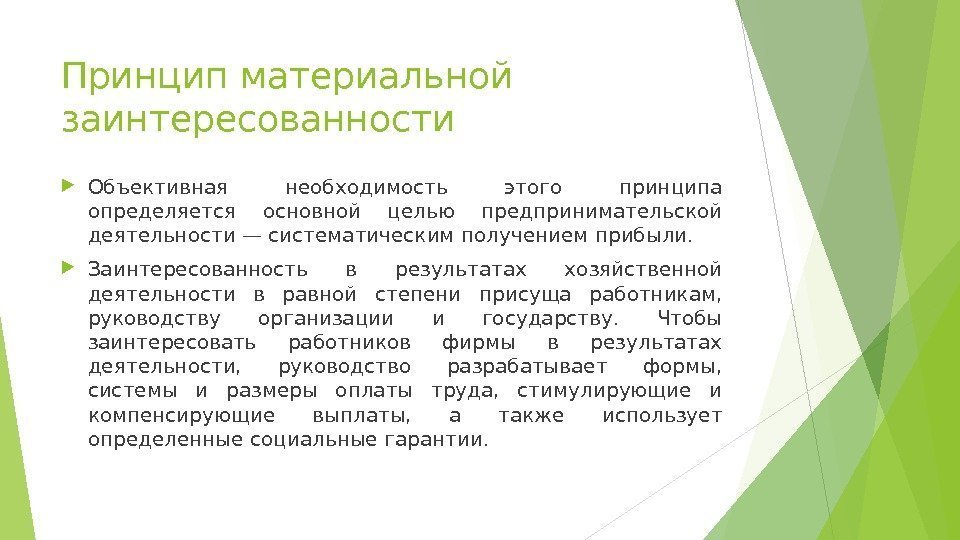 Принцип материальной заинтересованности

Объективная необходимость этого принципа определяется основной целью предпринимательской деятельности — систематическим получением прибыли.

Заинтересованность в результатах хозяйственной деятельности в равной степени присуща работникам, руководству организации и государству. Чтобы заинтересовать работников фирмы в результатах деятельности, руководство разрабатывает формы, системы и размеры оплаты труда, стимулирующие и компенсирующие выплаты, а также использует определенные социальные гарантии.